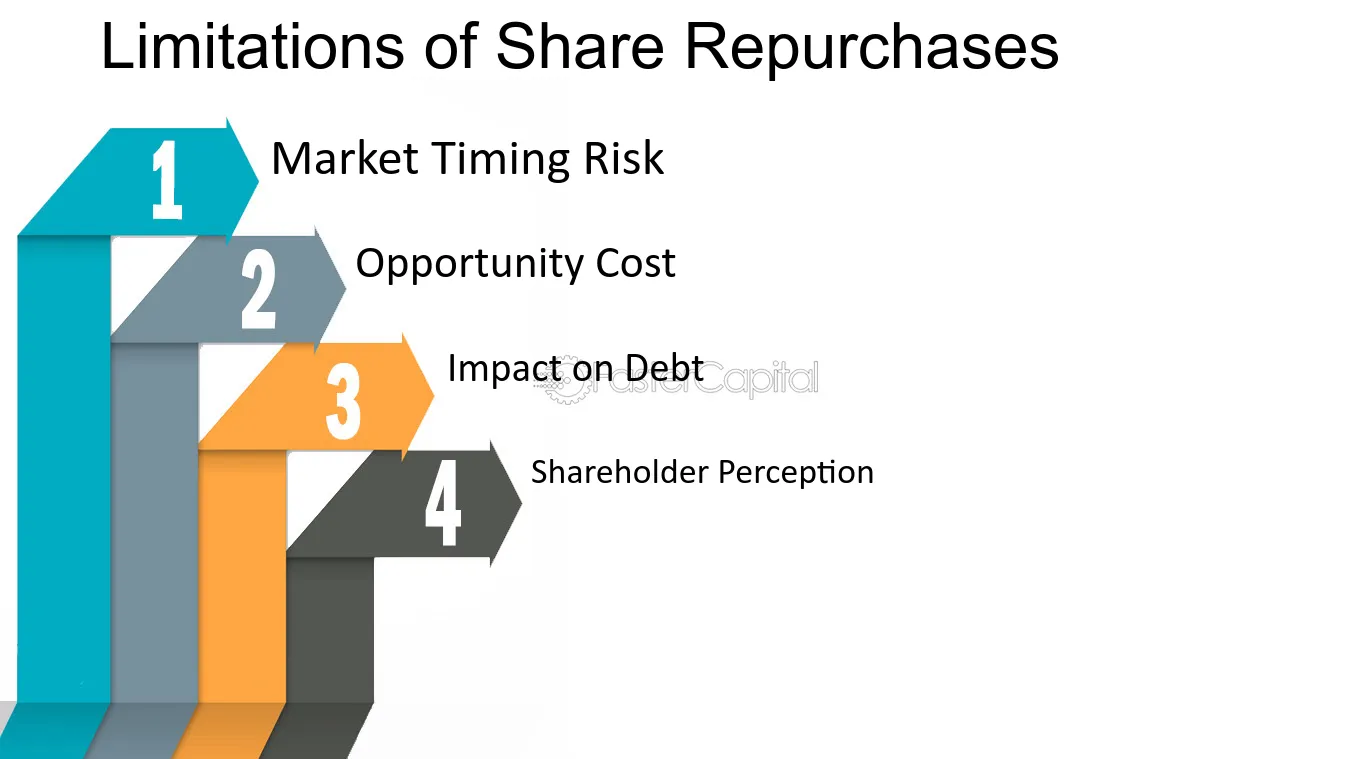 Limitations of Share Repurchases

1
Market Timing Risk

2
Opportunity Cost

3
Impact on Debt

4
Shareholder Perception

FasterCapital